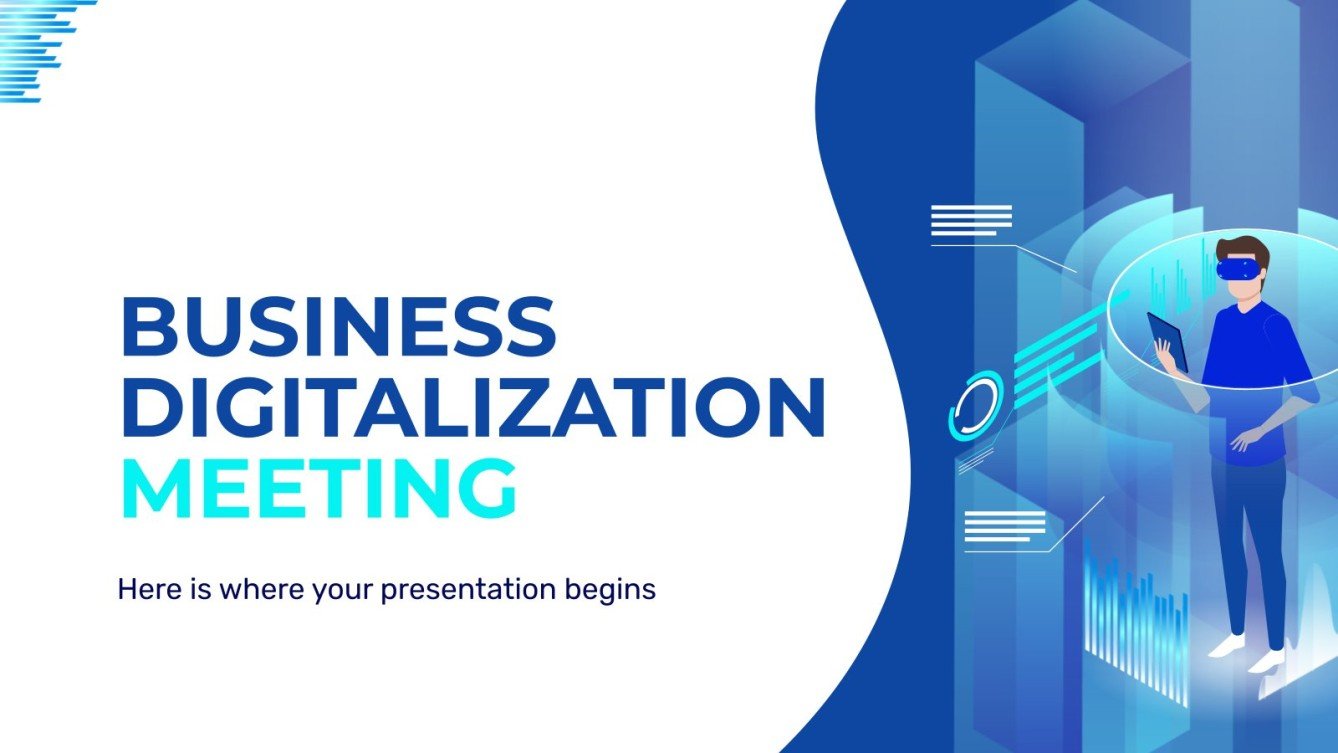 BUSINESS DIGITALIZATION MEETING

Here is where your presentation begins